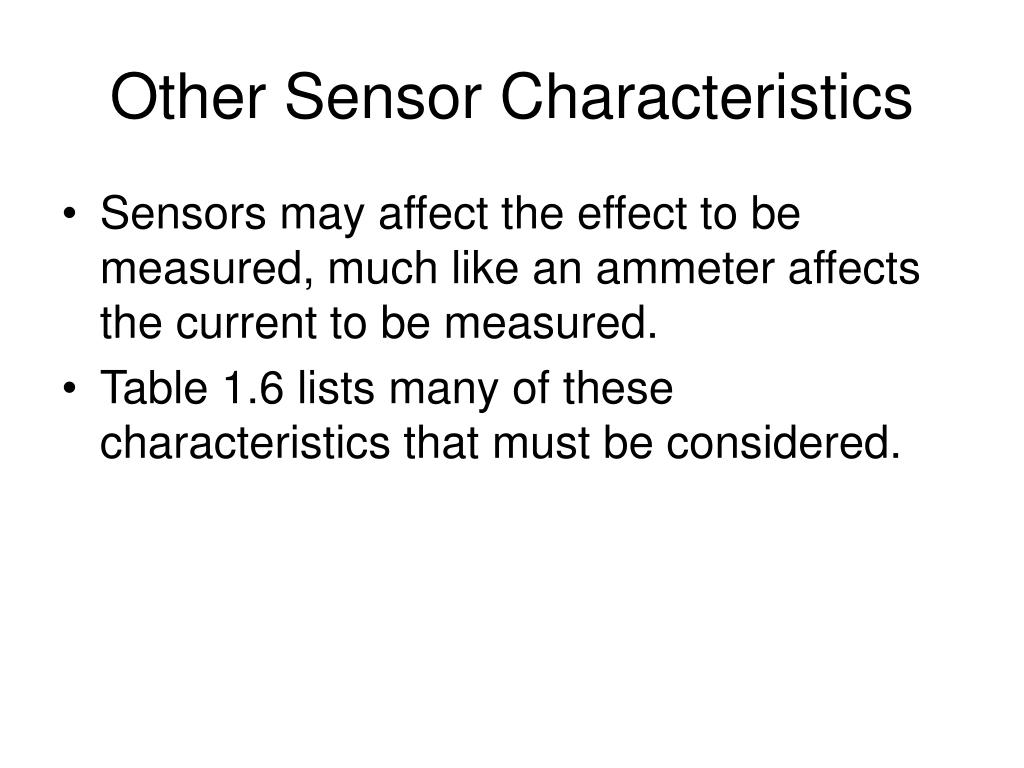 Other Sensor Characteristics

• Sensors may affect the effect to be measured, much like an ammeter affects the current to be measured.
• Table 1.6 lists many of these characteristics that must be considered.